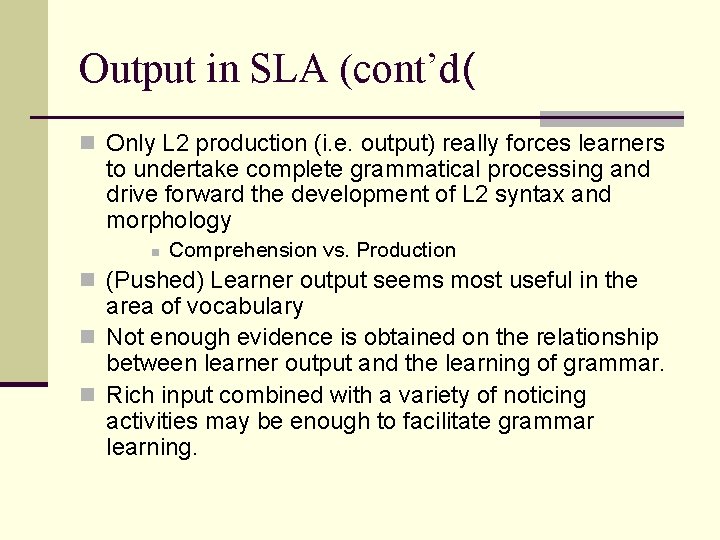 Output in SLA (cont’d(

Only L2 production (i.e. output) really forces learners to undertake complete grammatical processing and drive forward the development of L2 syntax and morphology

Comprehension vs. Production

(Pushed) Learner output seems most useful in the area of vocabulary

Not enough evidence is obtained on the relationship between learner output and the learning of grammar.

Rich input combined with a variety of noticing activities may be enough to facilitate grammar learning.